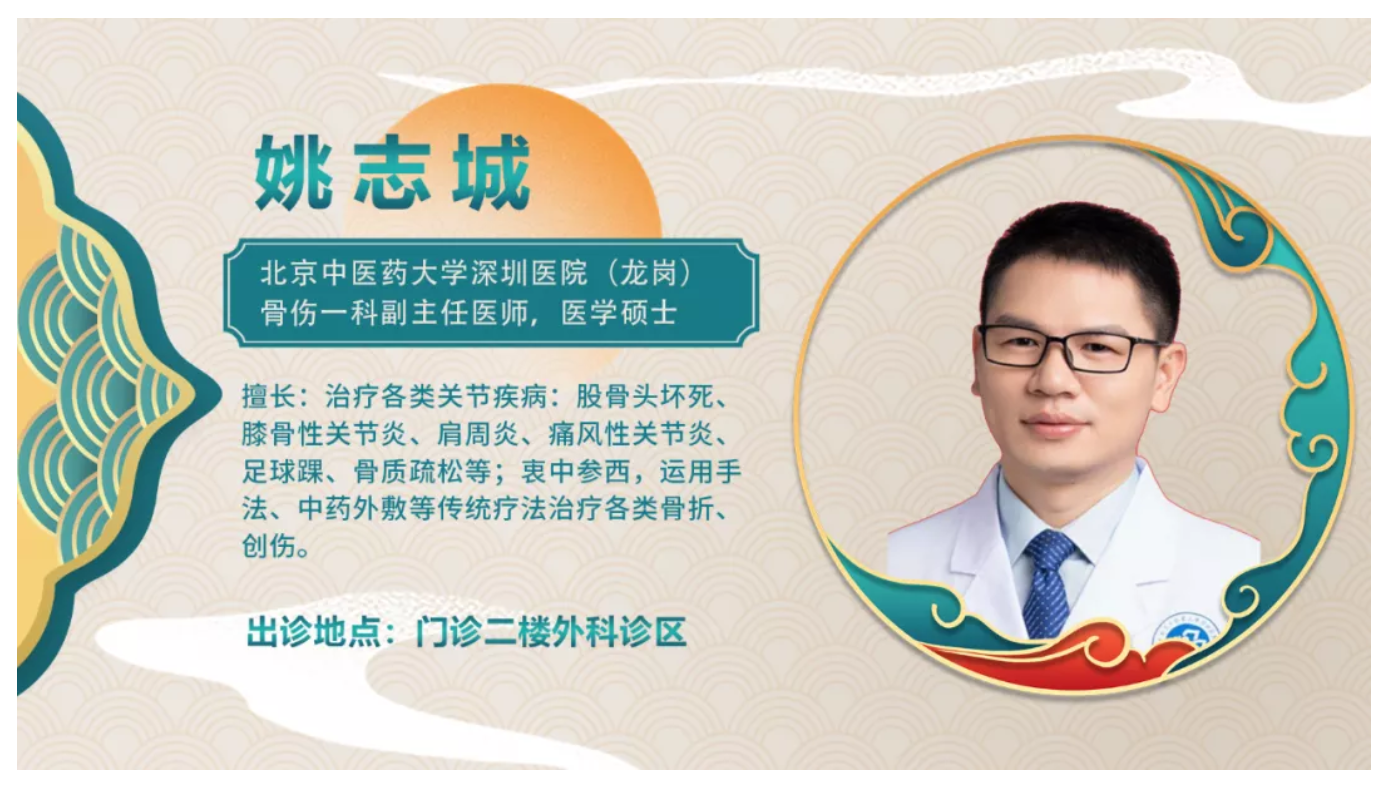 姚志城

北京中医药大学深圳医院（龙岗）
骨伤一科副主任医师，医学硕士

擅长：治疗各类关节疾病：股骨头坏死、膝骨性关节炎、肩周炎、痛风性关节炎、足球踝、骨质疏松等；衷中参西，运用手法、中药外敷等传统疗法治疗各类骨折、创伤。

出诊地点：门诊二楼外科诊区